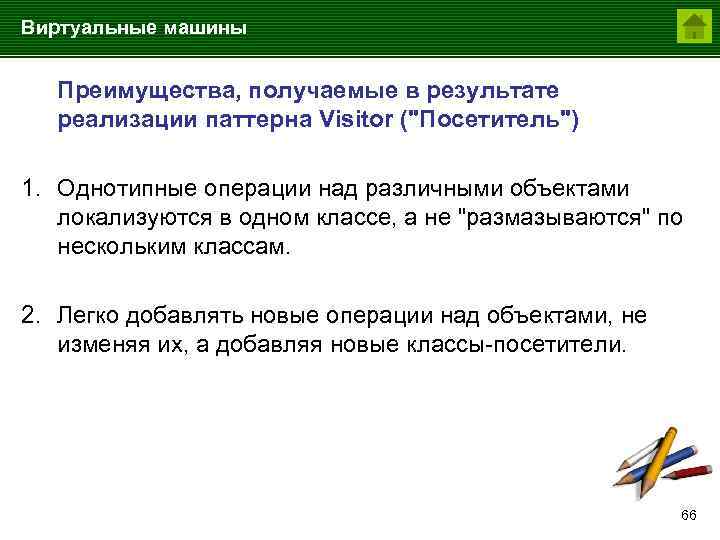 Виртуальные машины

Преимущества, получаемые в результате реализации паттерна Visitor ("Посетитель")

1. Однотипные операции над различными объектами локализуются в одном классе, а не "размазываются" по нескольким классам.

2. Легко добавлять новые операции над объектами, не изменяя их, а добавляя новые классы-посетители.

66